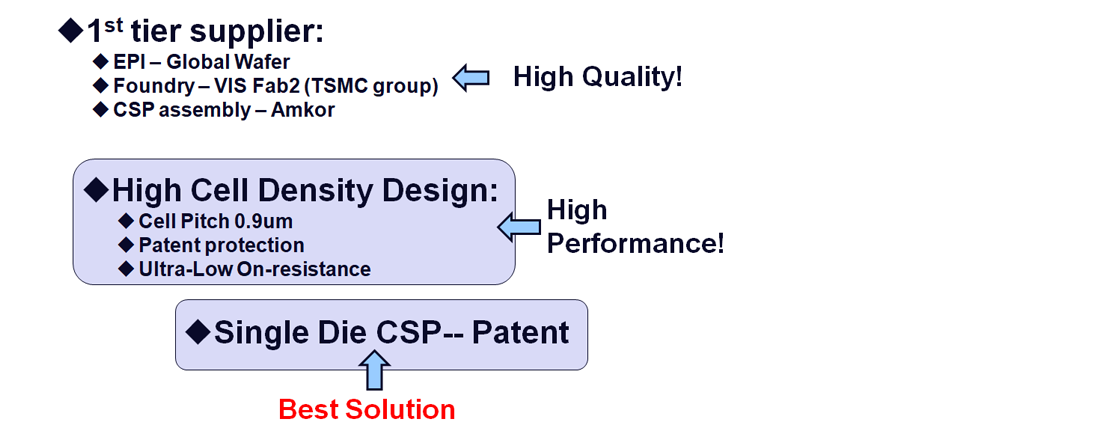 ◆1$^{st}$ tier supplier:
◆ EPI – Global Wafer
◆ Foundry – VIS Fab2 (TSMC group)
◆ CSP assembly – Amkor

High Quality!

◆High Cell Density Design:
◆ Cell Pitch 0.9um
◆ Patent protection
◆ Ultra-Low On-resistance

High Performance!

◆Single Die CSP-- Patent

Best Solution